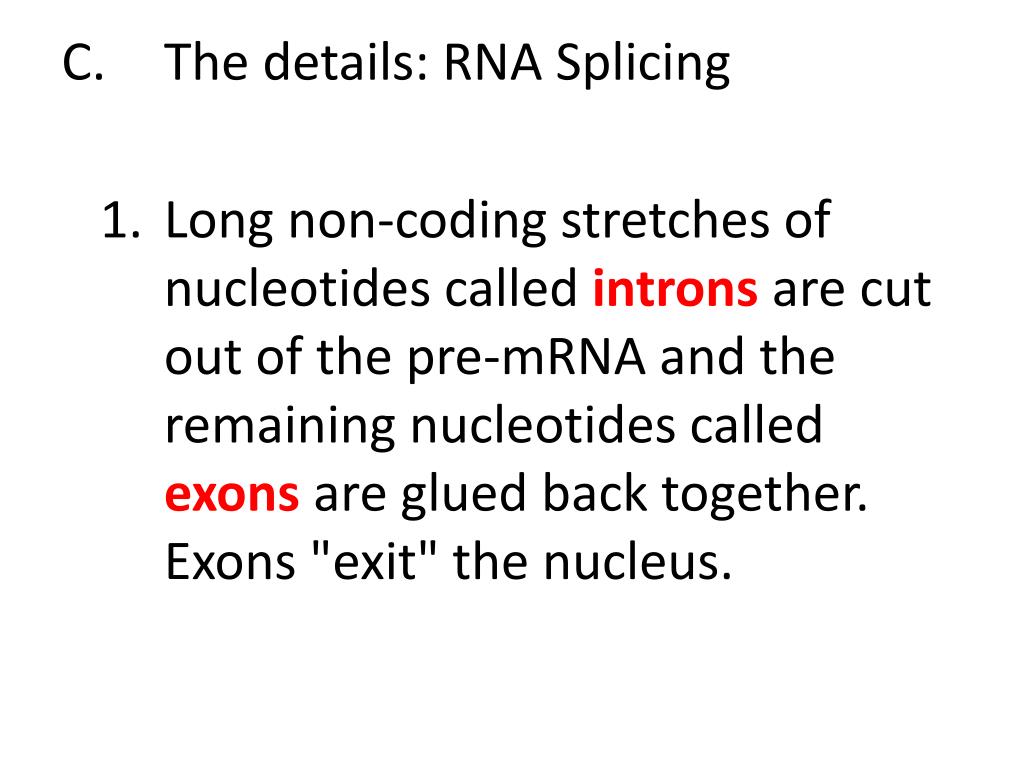 C. The details: RNA Splicing

1. Long non-coding stretches of nucleotides called introns are cut out of the pre-mRNA and the remaining nucleotides called exons are glued back together. Exons "exit" the nucleus.